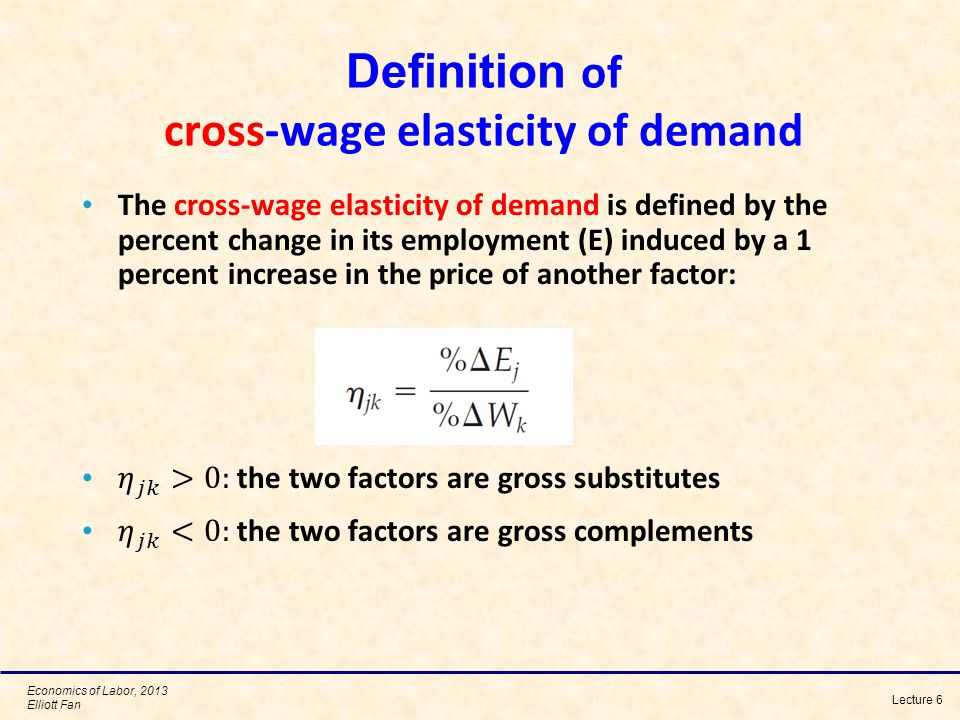 Definition of
cross-wage elasticity of demand

• The cross-wage elasticity of demand is defined by the percent change in its employment (E) induced by a 1 percent increase in the price of another factor:

$\eta_{jk} = \frac{\%\Delta E_j}{\%\Delta W_k}$

• $\eta_{jk} > 0$: the two factors are gross substitutes

• $\eta_{jk} < 0$: the two factors are gross complements

Economics of Labor, 2013
Elliott Fan

Lecture 6